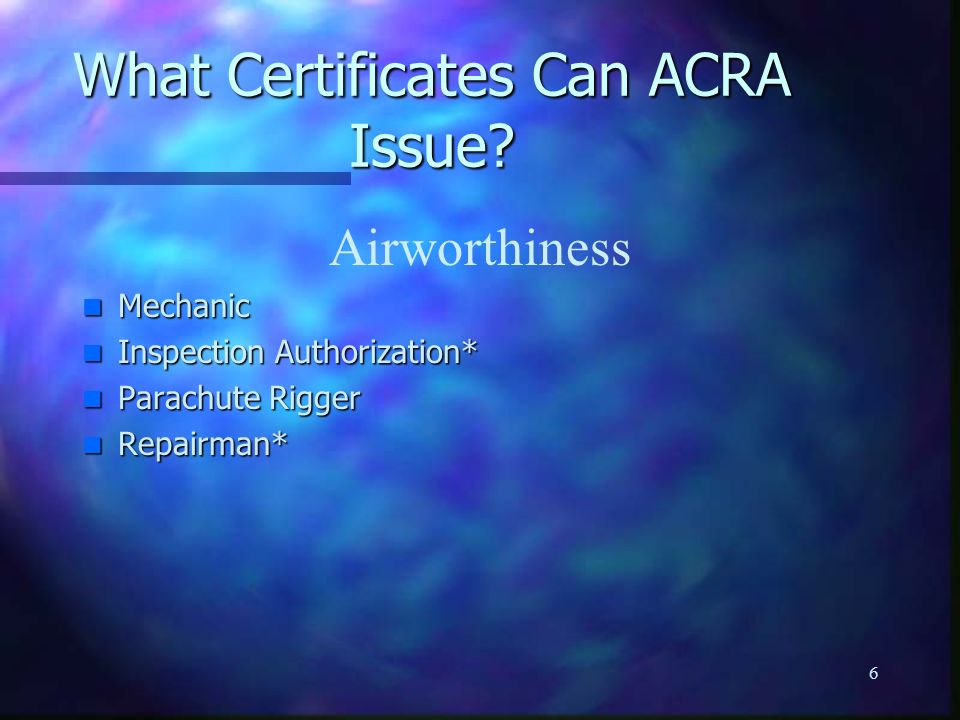 What Certificates Can ACRA Issue?

Airworthiness

- Mechanic
- Inspection Authorization*
- Parachute Rigger
- Repairman*

6